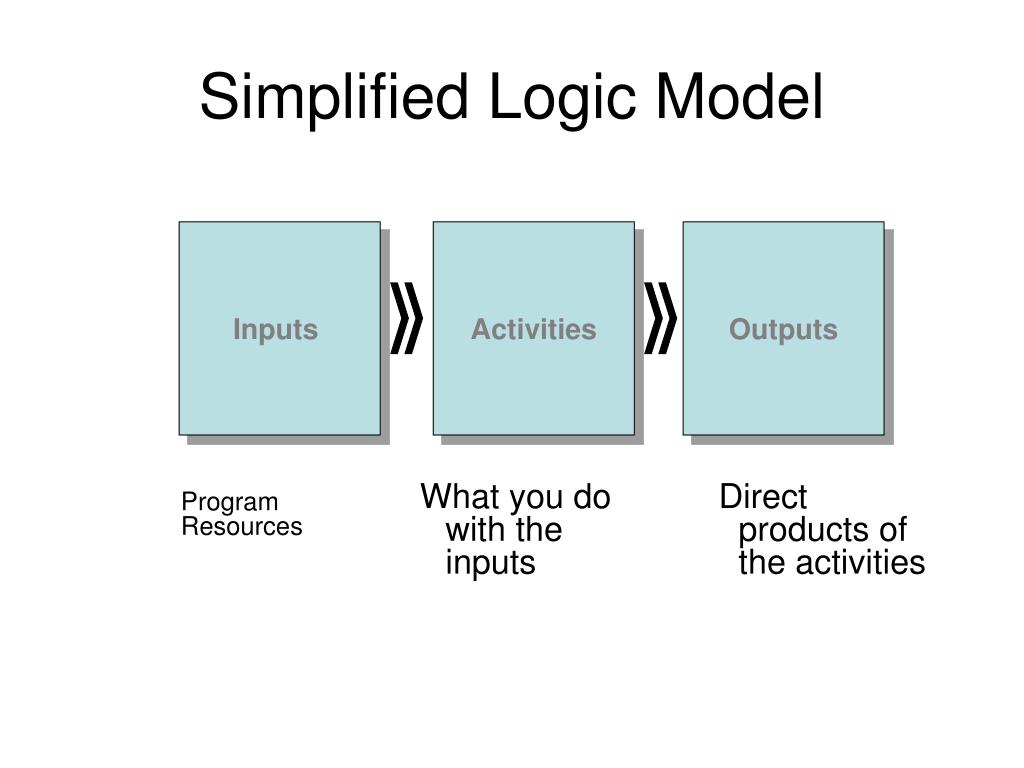 Simplified Logic Model

Inputs

Activities

Outputs

Program Resources

What you do with the inputs

Direct products of the activities